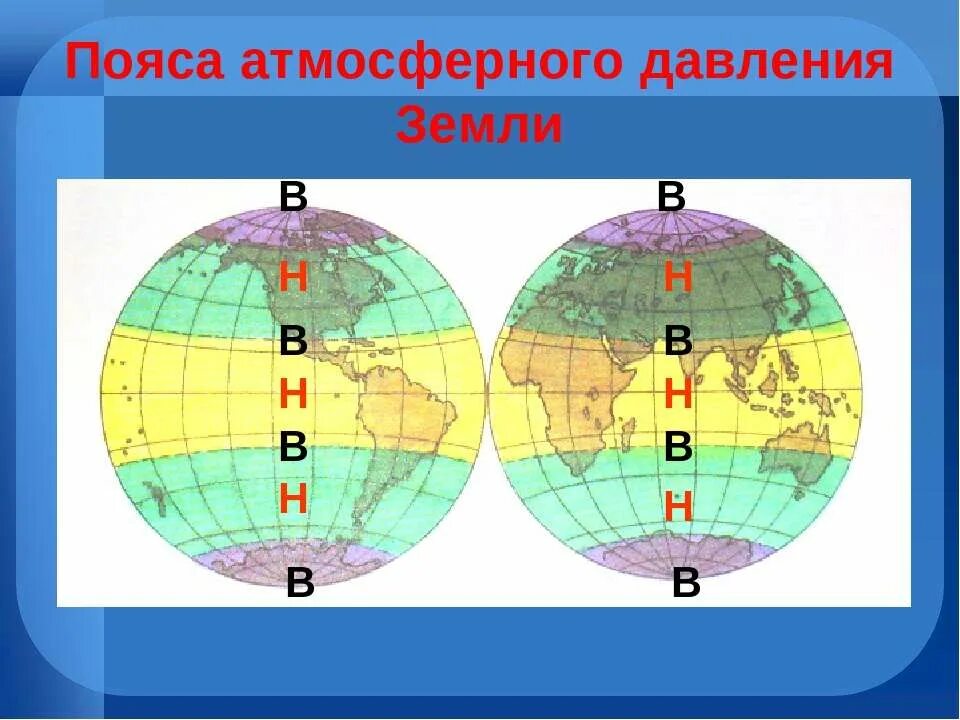 Пояса атмосферного давления Земли

В
Н
В
Н
В
Н
В

В
Н
В
Н
В
Н
В